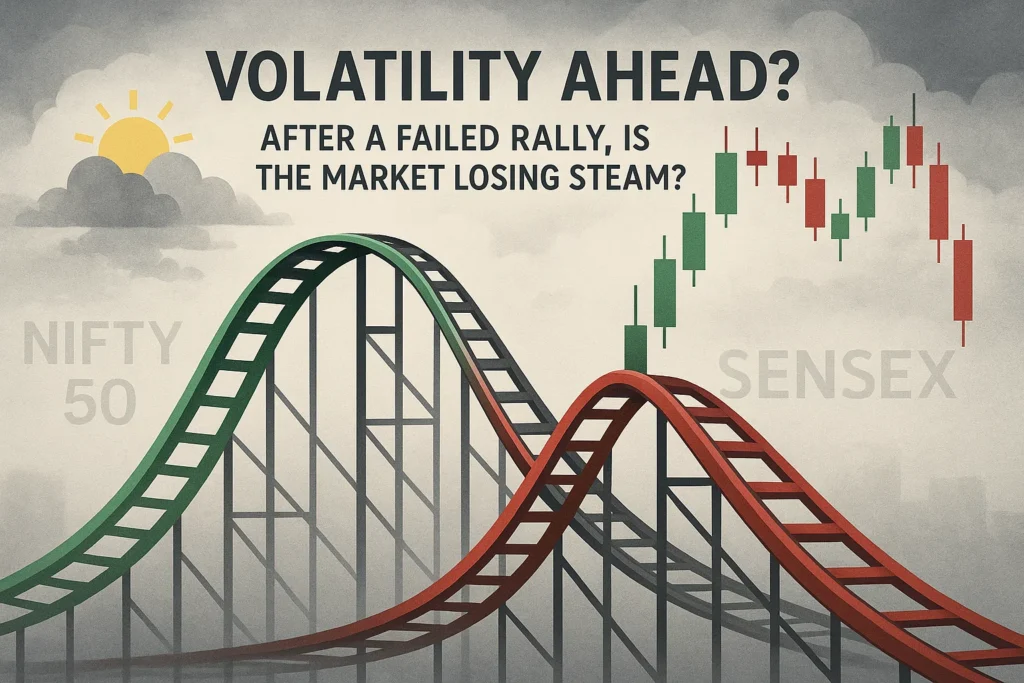 VOLATILITY AHEAD?

AFTER A FAILED RALLY, IS THE MARKET LOSING STEAM?

NIFTY 50

SENSEX